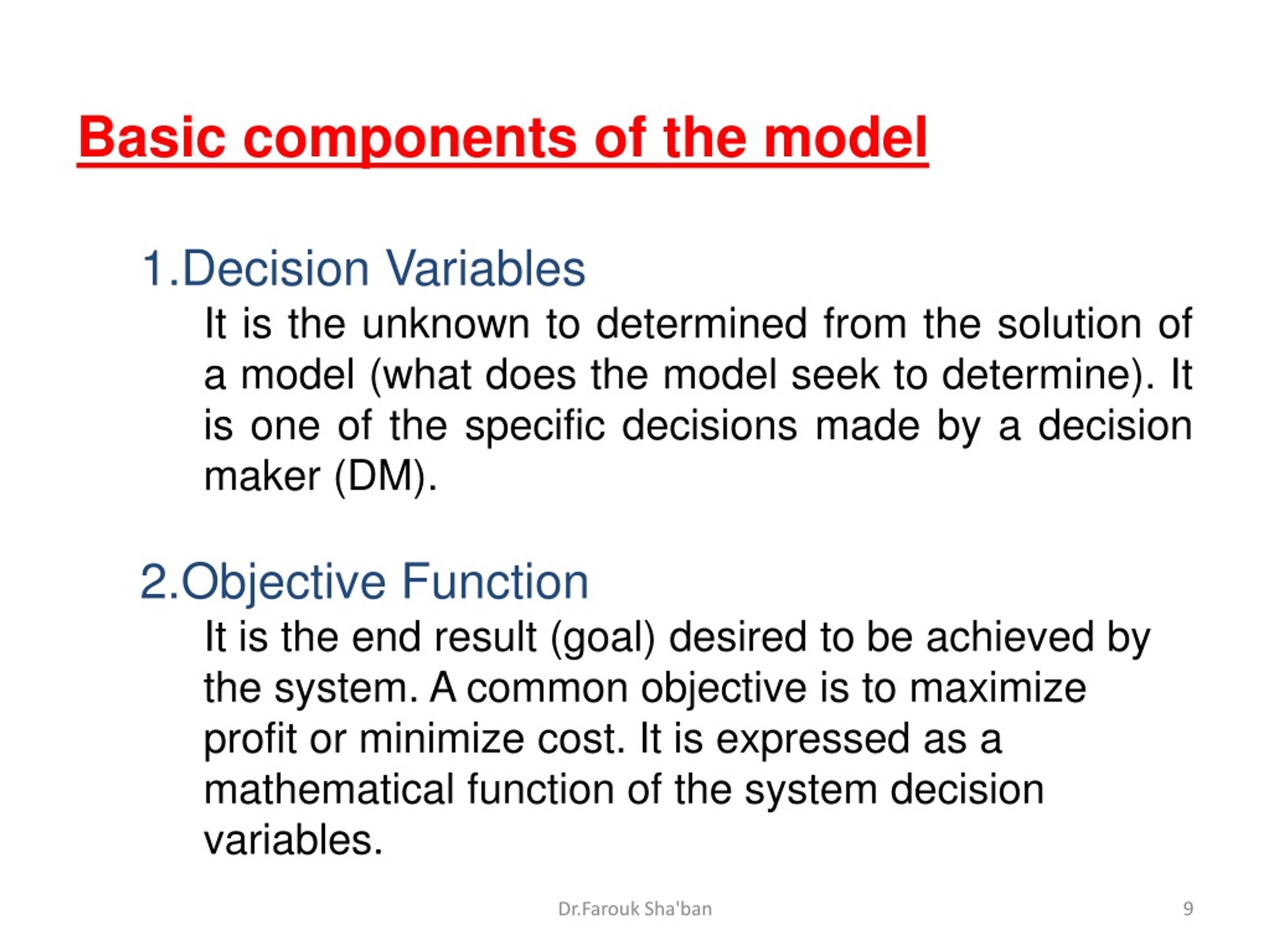 Basic components of the model

1.Decision Variables

It is the unknown to determined from the solution of a model (what does the model seek to determine). It is one of the specific decisions made by a decision maker (DM).

2.Objective Function

It is the end result (goal) desired to be achieved by the system. A common objective is to maximize profit or minimize cost. It is expressed as a mathematical function of the system decision variables.

Dr.Farouk Sha'ban

9